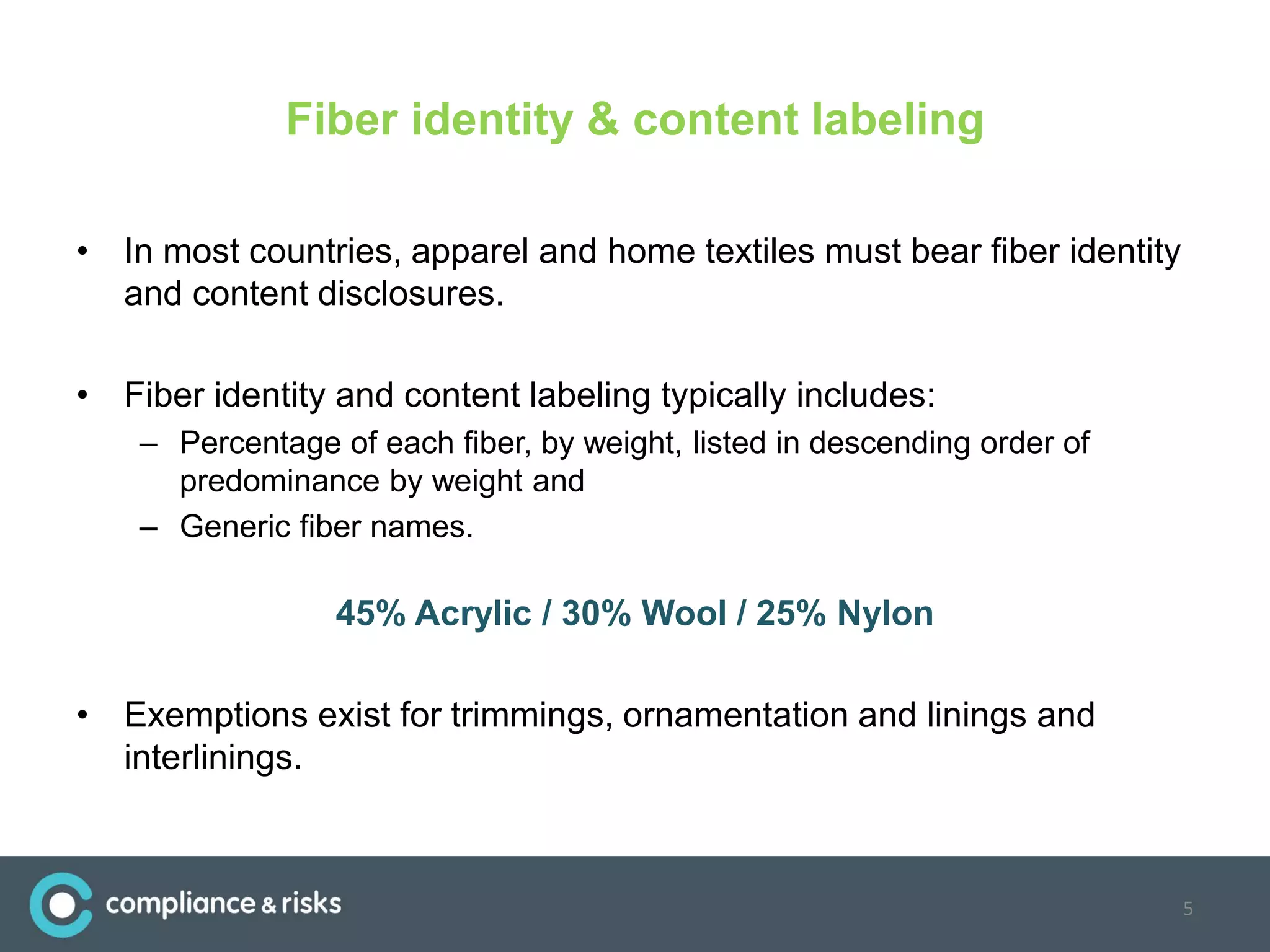 Fiber identity & content labeling

• In most countries, apparel and home textiles must bear fiber identity and content disclosures.

• Fiber identity and content labeling typically includes:
– Percentage of each fiber, by weight, listed in descending order of predominance by weight and
– Generic fiber names.

45% Acrylic / 30% Wool / 25% Nylon

• Exemptions exist for trimmings, ornamentation and linings and interlinings.

compliance & risks

5